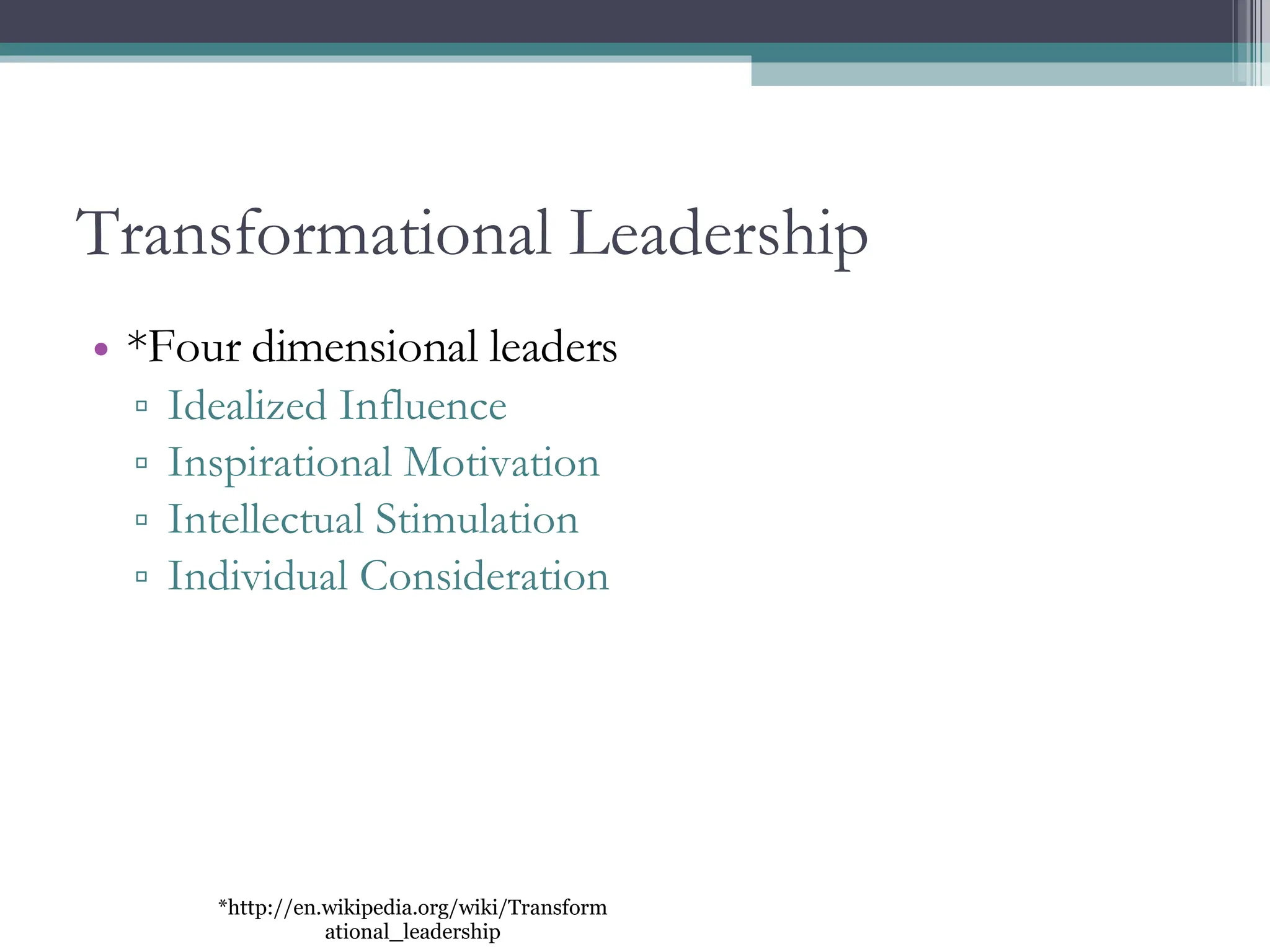 Transformational Leadership

• *Four dimensional leaders
▫ Idealized Influence
▫ Inspirational Motivation
▫ Intellectual Stimulation
▫ Individual Consideration

*http://en.wikipedia.org/wiki/Transformational_leadership